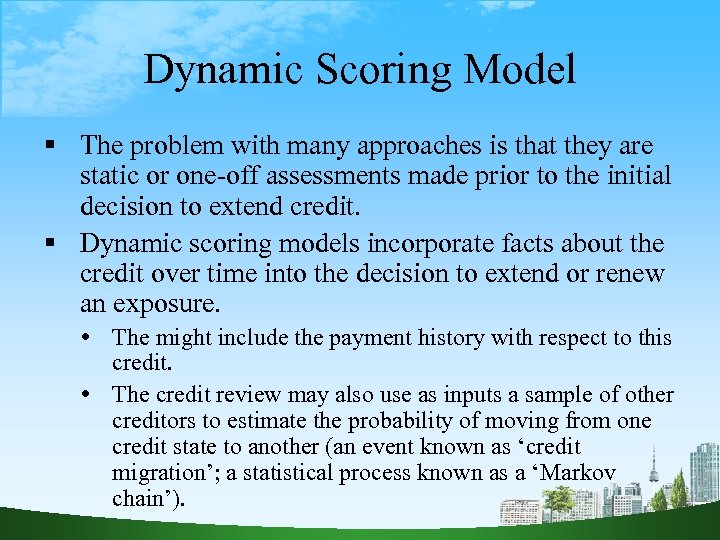 Dynamic Scoring Model

▪ The problem with many approaches is that they are static or one-off assessments made prior to the initial decision to extend credit.

▪ Dynamic scoring models incorporate facts about the credit over time into the decision to extend or renew an exposure.

• The might include the payment history with respect to this credit.

• The credit review may also use as inputs a sample of other creditors to estimate the probability of moving from one credit state to another (an event known as ‘credit migration’; a statistical process known as a ‘Markov chain’).